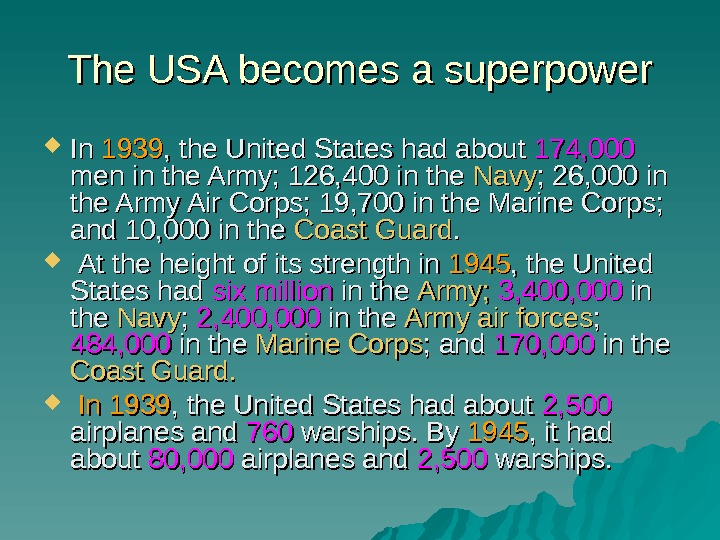 The USA becomes a superpower

In 1939, the United States had about 174,000 men in the Army; 126,400 in the Navy; 26,000 in the Army Air Corps; 19,700 in the Marine Corps; and 10,000 in the Coast Guard.

At the height of its strength in 1945, the United States had six million in the Army; 3,400,000 in the Navy; 2,400,000 in the Army air forces; 484,000 in the Marine Corps; and 170,000 in the Coast Guard.

In 1939, the United States had about 2,500 airplanes and 760 warships. By 1945, it had about 80,000 airplanes and 2,500 warships.